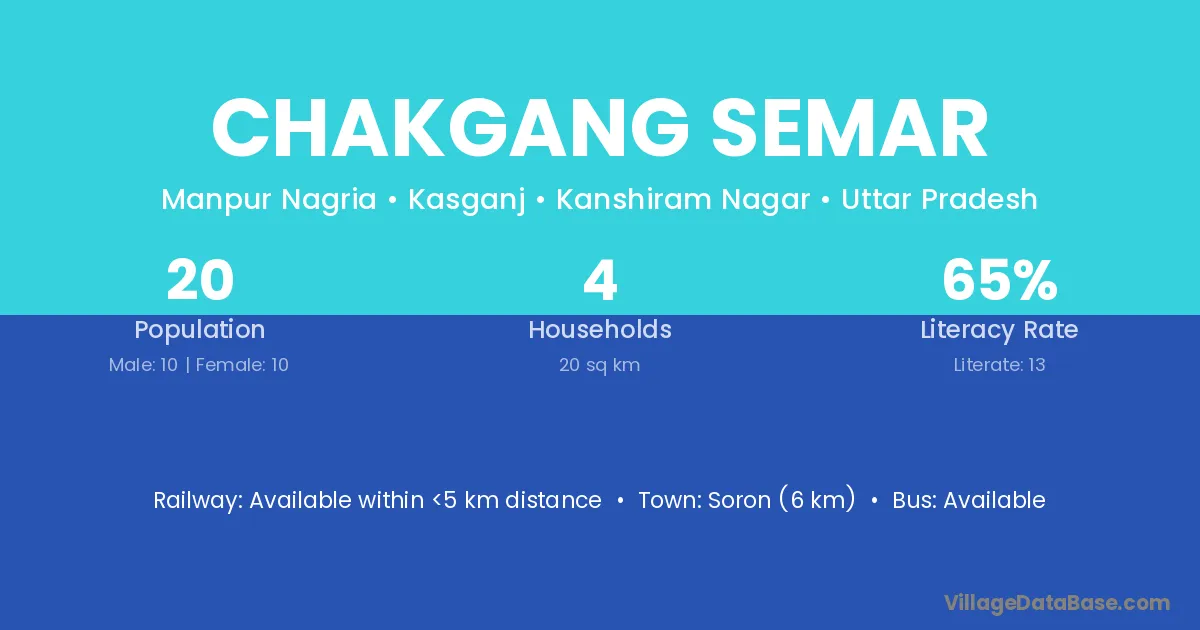 CHAKGANG SEMAR

Manpur Nagria • Kasganj • Kanshiram Nagar • Uttar Pradesh

20
Population
Male: 10 | Female: 10

4
Households
20 sq km

65%
Literacy Rate
Literate: 13

Railway: Available within <5 km distance • Town: Soron (6 km) • Bus: Available

VillageDataBase.com